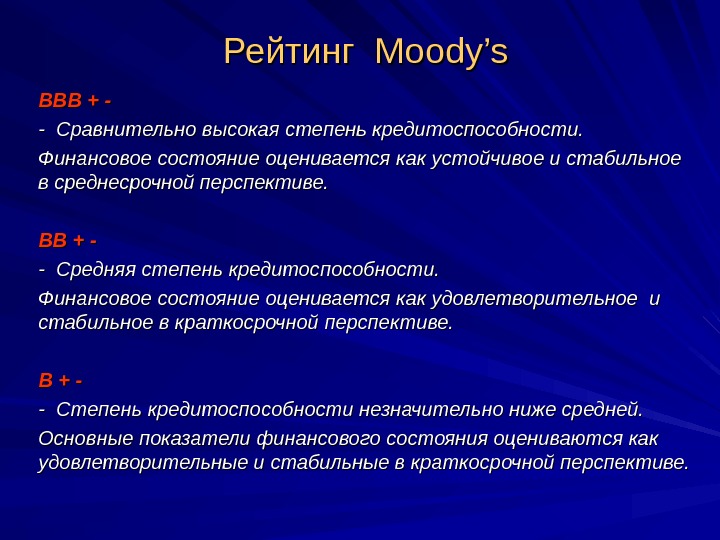 Рейтинг Moody's

BBB + -

- Сравнительно высокая степень кредитоспособности.

Финансовое состояние оценивается как устойчивое и стабильное в среднесрочной перспективе.

BB + -

- Средняя степень кредитоспособности.

Финансовое состояние оценивается как удовлетворительное и стабильное в краткосрочной перспективе.

B + -

- Степень кредитоспособности незначительно ниже средней.

Основные показатели финансового состояния оцениваются как удовлетворительные и стабильные в краткосрочной перспективе.